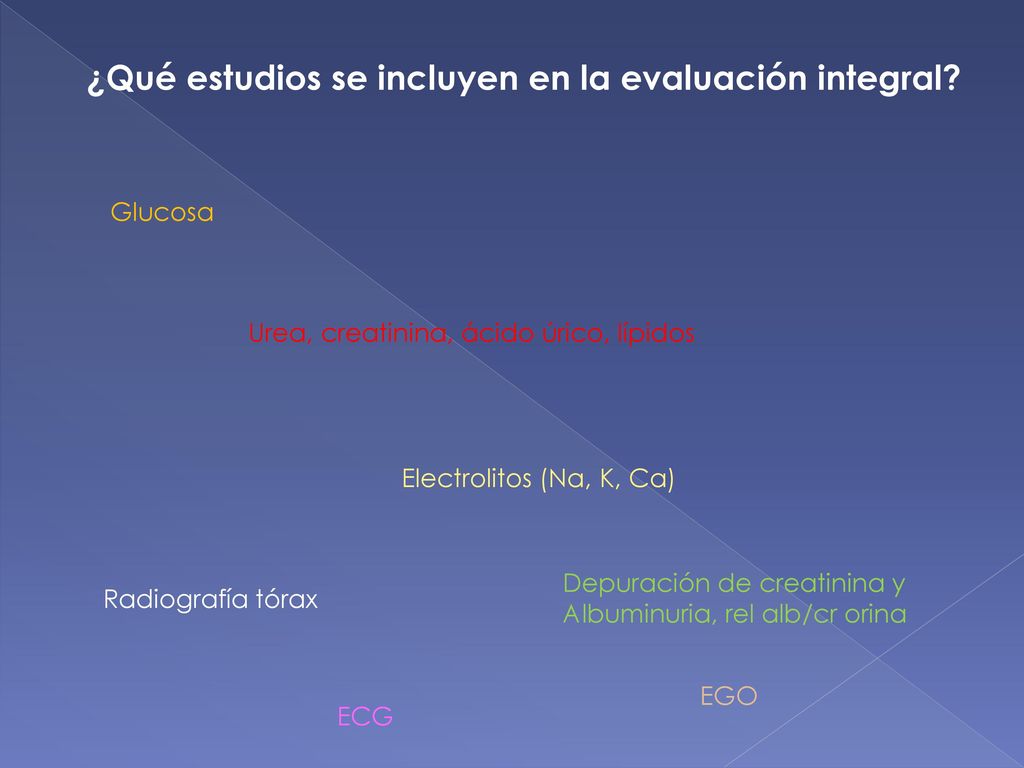 ¿Qué estudios se incluyen en la evaluación integral?

Glucosa

Urea, creatinina, ácido úrico, lípidos

Electrolitos (Na, K, Ca)

Radiografía tórax

Depuración de creatinina y Albuminuria, rel alb/cr orina

EGO

ECG